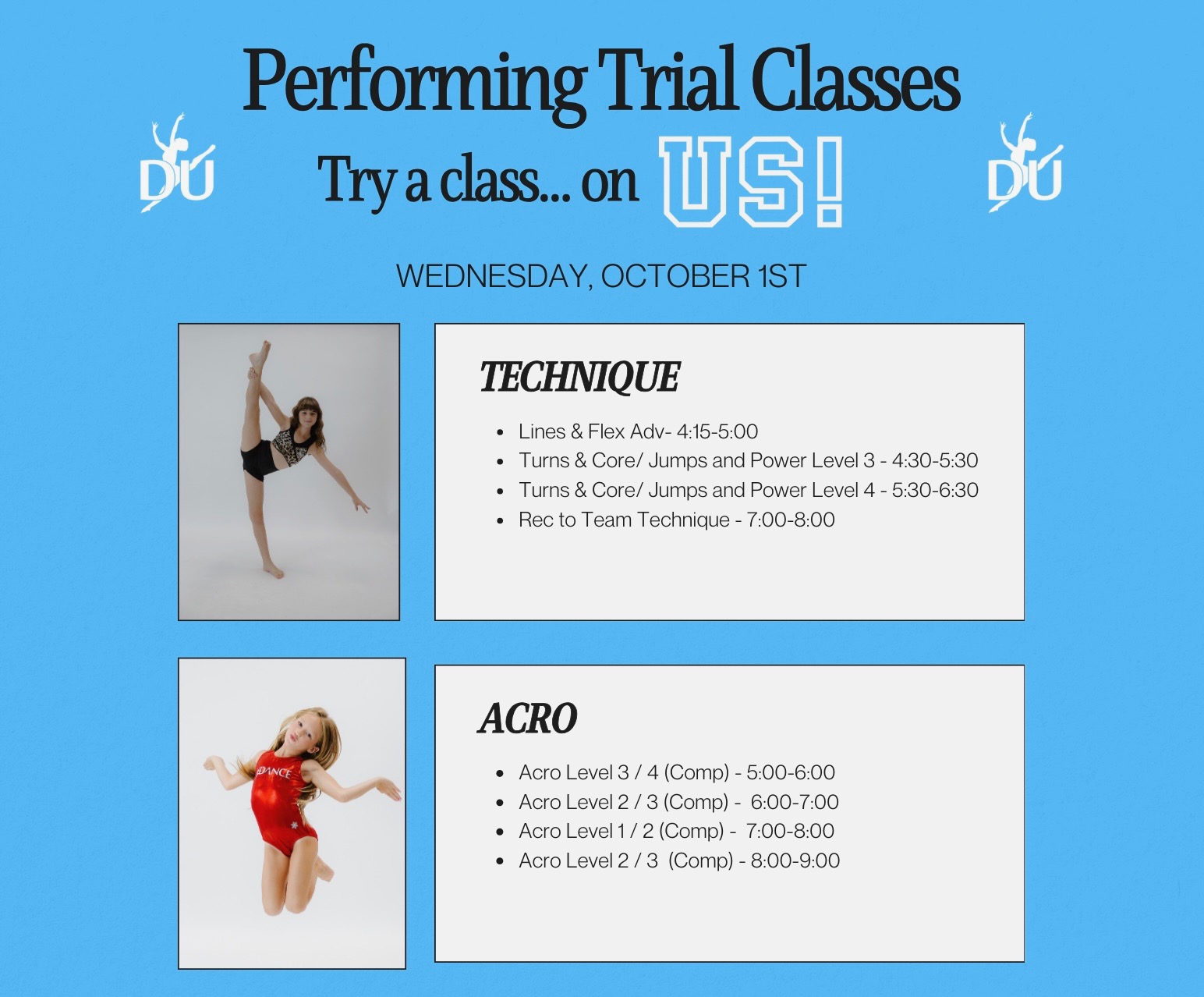 Performing Trial Classes

DU Try a class... on US! DU

WEDNESDAY, OCTOBER 1ST

TECHNIQUE

- Lines & Flex Adv- 4:15-5:00
- Turns & Core/ Jumps and Power Level 3 - 4:30-5:30
- Turns & Core/ Jumps and Power Level 4 - 5:30-6:30
- Rec to Team Technique - 7:00-8:00

DANCE

ACRO

- Acro Level 3 / 4 (Comp) - 5:00-6:00
- Acro Level 2 / 3 (Comp) - 6:00-7:00
- Acro Level 1 / 2 (Comp) - 7:00-8:00
- Acro Level 2 / 3 (Comp) - 8:00-9:00